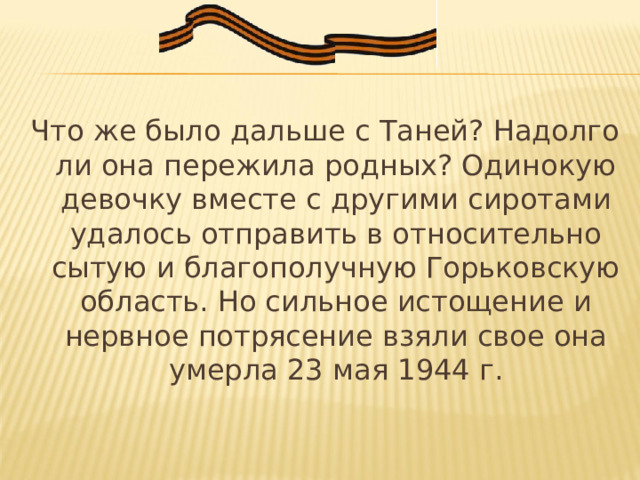 Что же было дальше с Таней? Надолго ли она пережила родных? Одинокую девочку вместе с другими сиротами удалось отправить в относительно сытую и благополучную Горьковскую область. Но сильное истощение и нервное потрясение взяли свое она умерла 23 мая 1944 г.